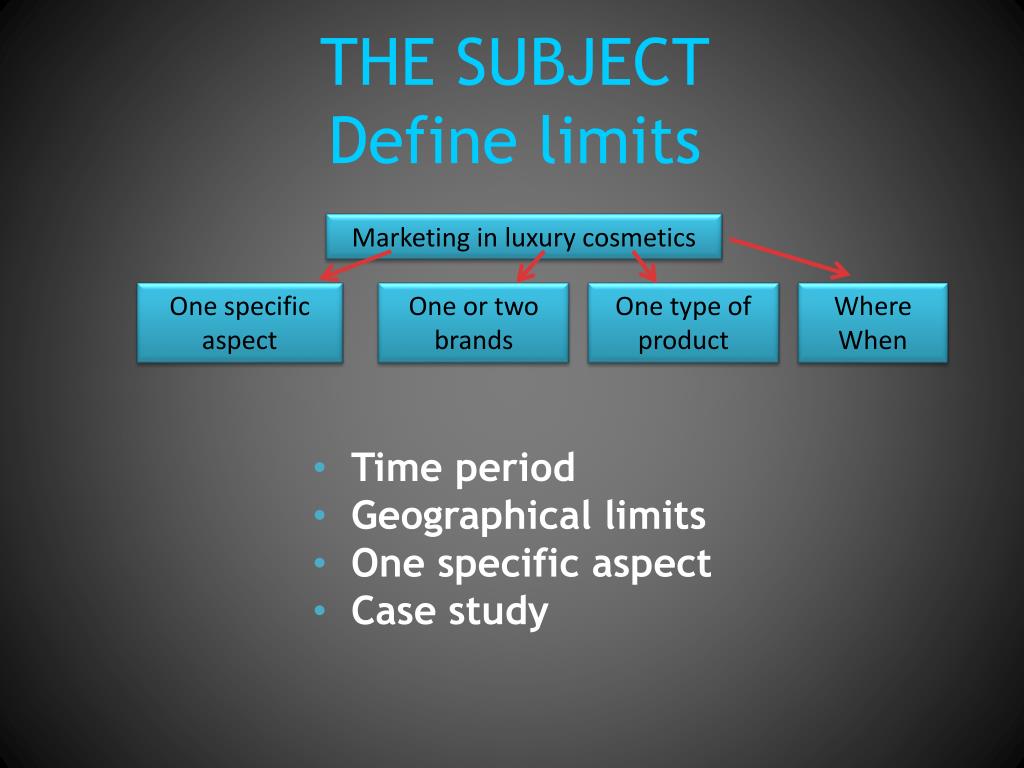 THE SUBJECT
Define limits

Marketing in luxury cosmetics

One specific aspect

One or two brands

One type of product

Where
When

• Time period
• Geographical limits
• One specific aspect
• Case study